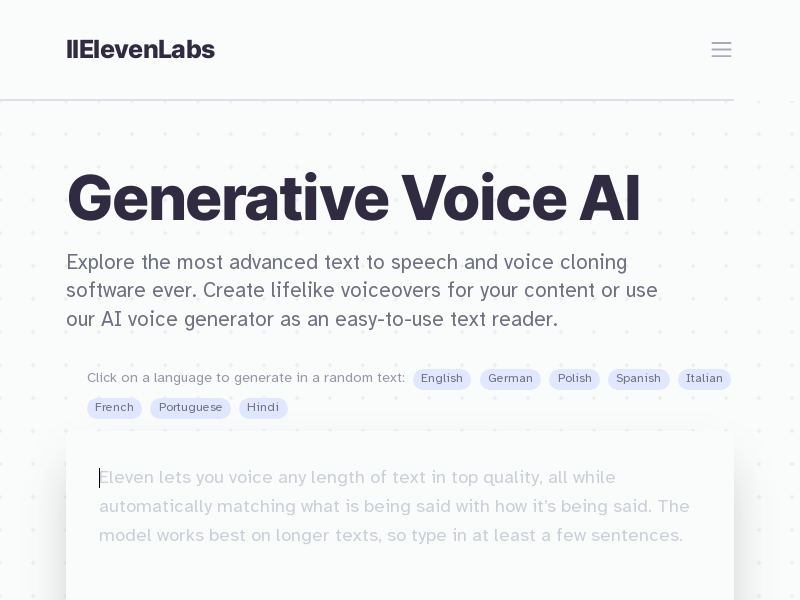 IIElevenLabs

Generative Voice AI

Explore the most advanced text to speech and voice cloning software ever. Create lifelike voiceovers for your content or use our AI voice generator as an easy-to-use text reader.

Click on a language to generate in a random text: English German Polish Spanish Italian French Portuguese Hindi

Eleven lets you voice any length of text in top quality, all while automatically matching what is being said with how it's being said. The model works best on longer texts, so type in at least a few sentences.